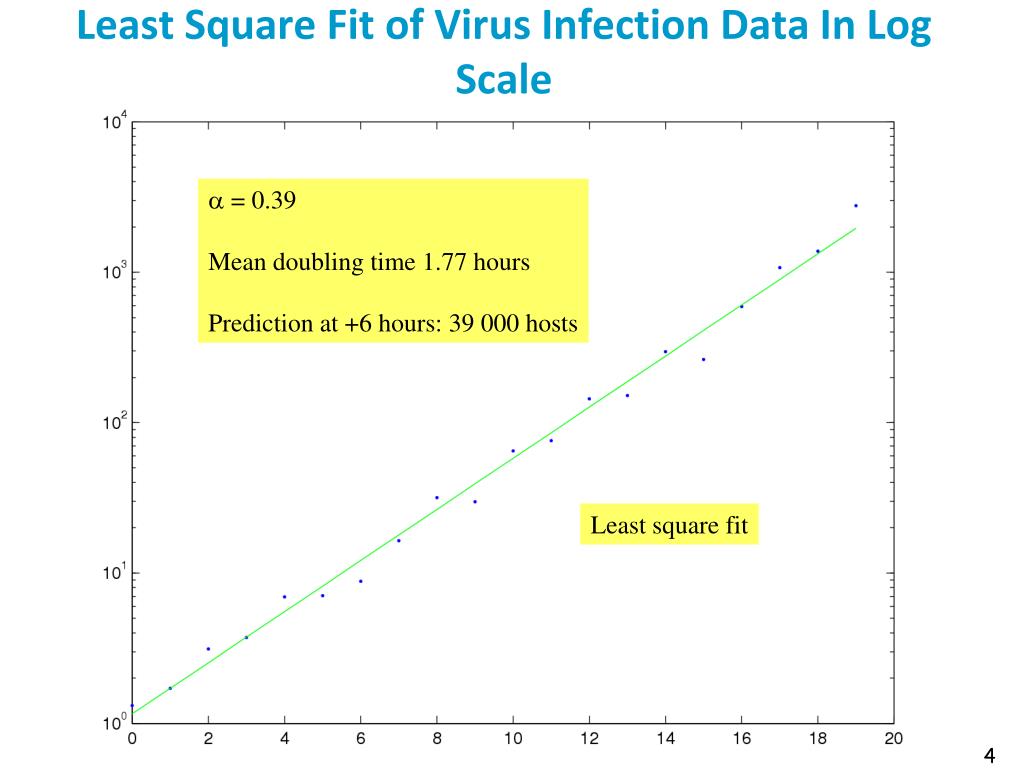 Least Square Fit of Virus Infection Data In Log Scale

$10^4$
$10^3$
$10^2$
$10^1$
$10^0$

0 2 4 6 8 10 12 14 16 18 20

$\alpha = 0.39$

Mean doubling time 1.77 hours

Prediction at +6 hours: 39 000 hosts

Least square fit

4